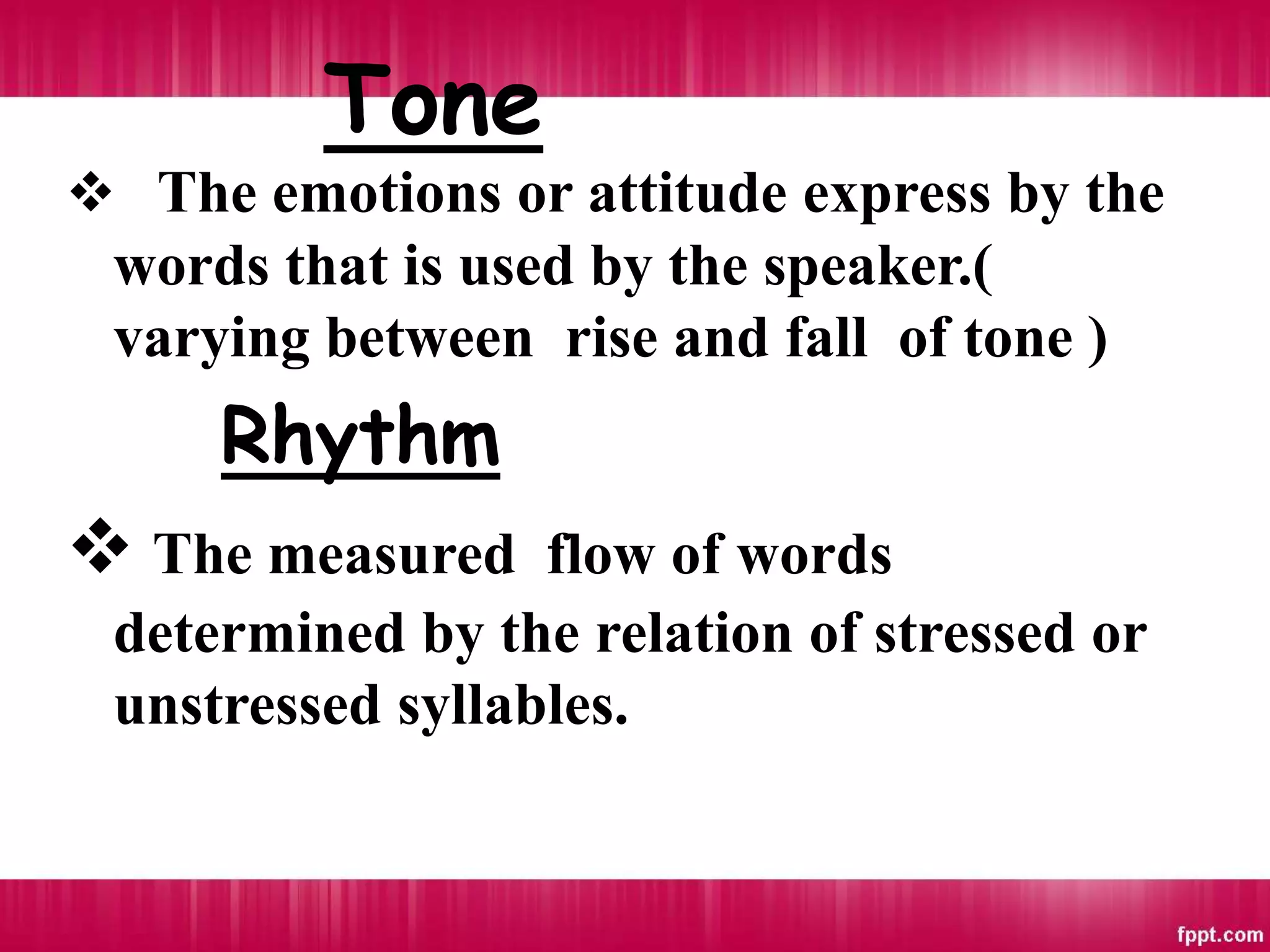 Tone

❖ The emotions or attitude express by the words that is used by the speaker.( varying between rise and fall of tone )

Rhythm

❖ The measured flow of words determined by the relation of stressed or unstressed syllables.

fppt.com